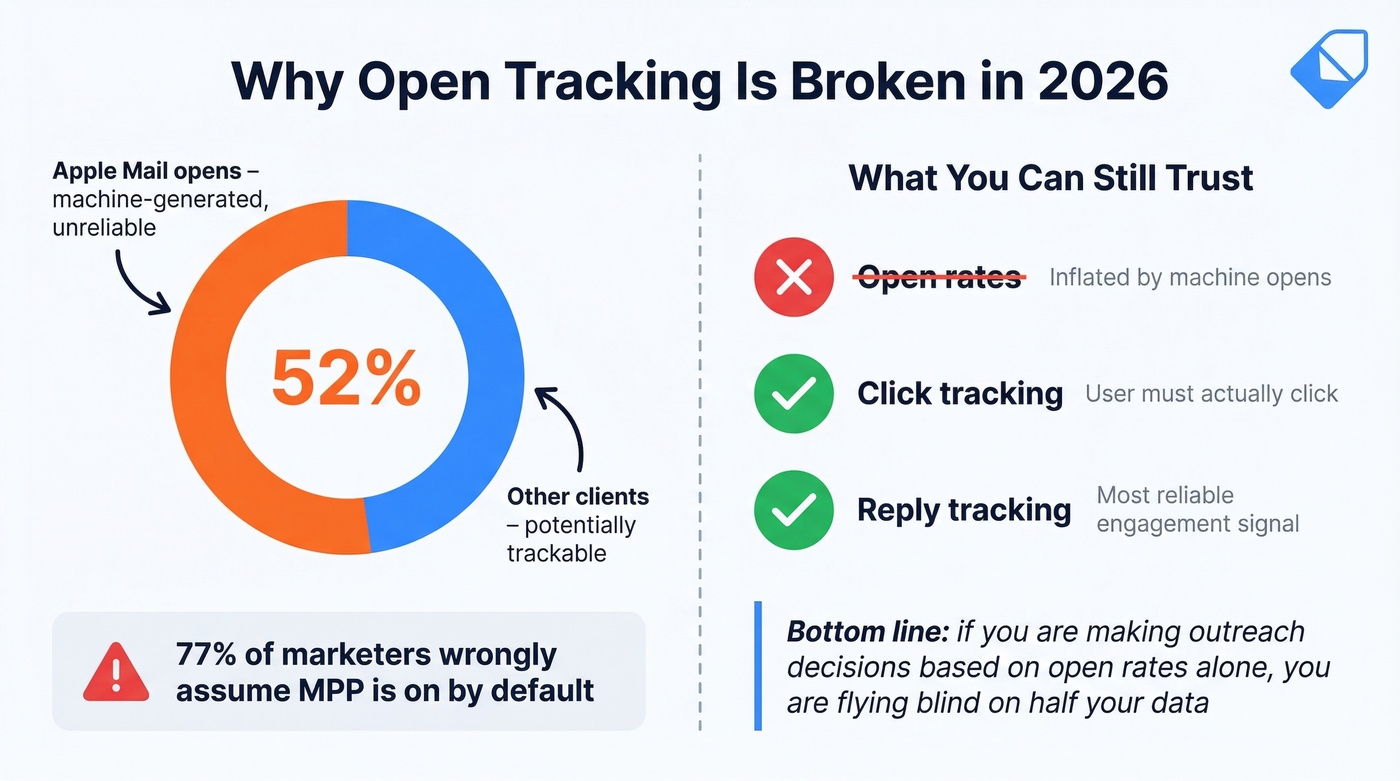 Why Open Tracking Is Broken in 2026

Apple Mail opens – machine-generated, unreliable

52%

Other clients – potentially trackable

77% of marketers wrongly assume MPP is on by default

What You Can Still Trust

Open rates Inflated by machine opens

Click tracking User must actually click

Reply tracking Most reliable engagement signal

Bottom line: if you are making outreach decisions based on open rates alone, you are flying blind on half your data